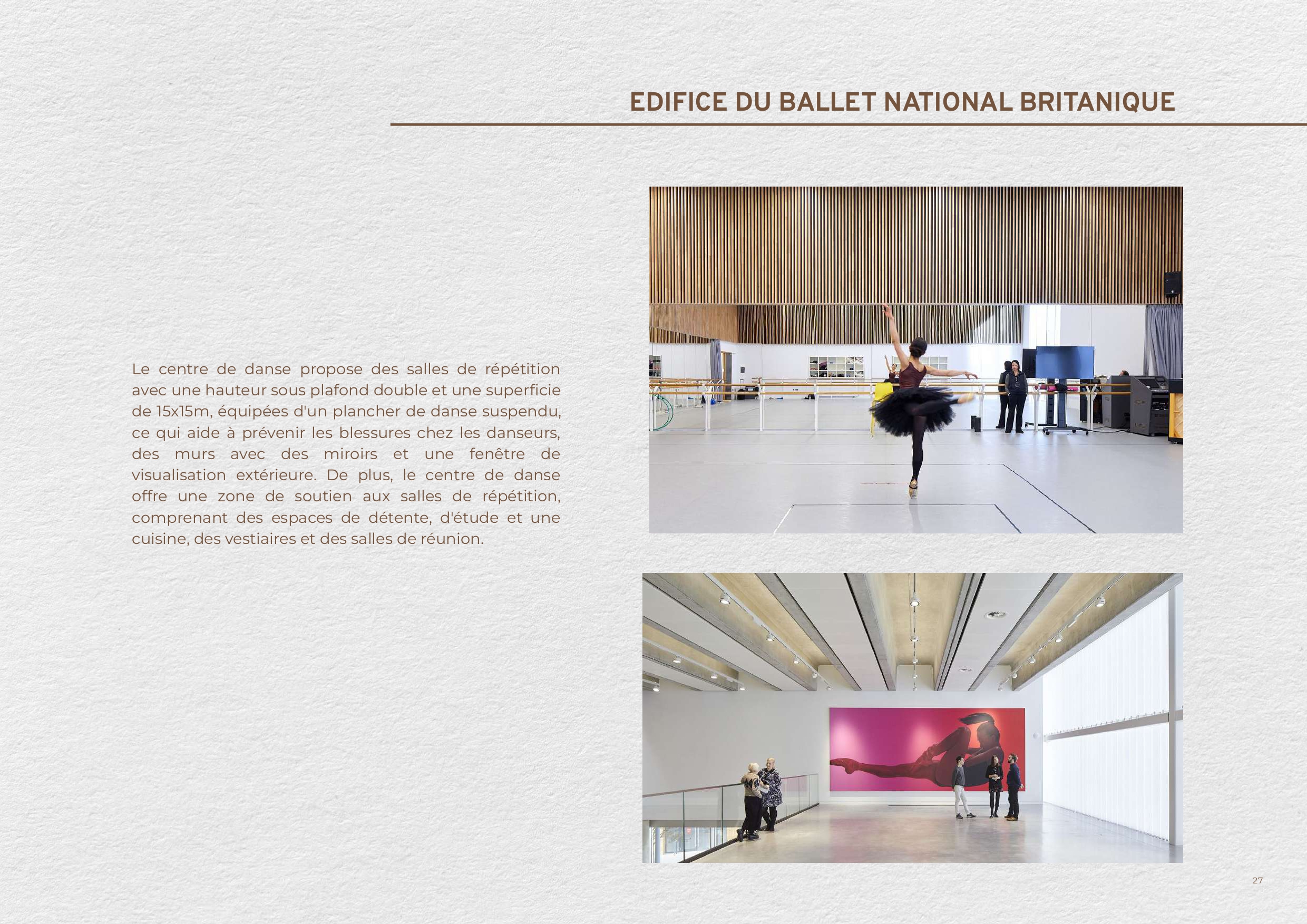 EDIFICE DU BALLET NATIONAL BRITANIQUE

Le centre de danse propose des salles de répétition avec une hauteur sous plafond double et une superficie de 15x15m, équipées d'un plancher de danse suspendu, ce qui aide à prévenir les blessures chez les danseurs, des murs avec des miroirs et une fenêtre de visualisation extérieure. De plus, le centre de danse offre une zone de soutien aux salles de répétition, comprenant des espaces de détente, d'étude et une cuisine, des vestiaires et des salles de réunion.

27